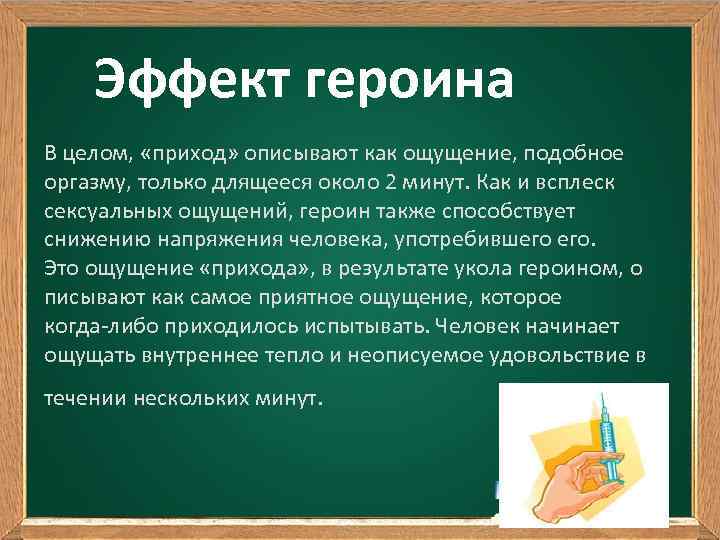 Эффект героина

В целом, «приход» описывают как ощущение, подобное оргазму, только длящееся около 2 минут. Как и всплеск сексуальных ощущений, героин также способствует снижению напряжения человека, употребившего его. Это ощущение «прихода», в результате укола героином, о писывают как самое приятное ощущение, которое когда-либо приходилось испытывать. Человек начинает ощущать внутреннее тепло и неописуемое удовольствие в

течении нескольких минут.